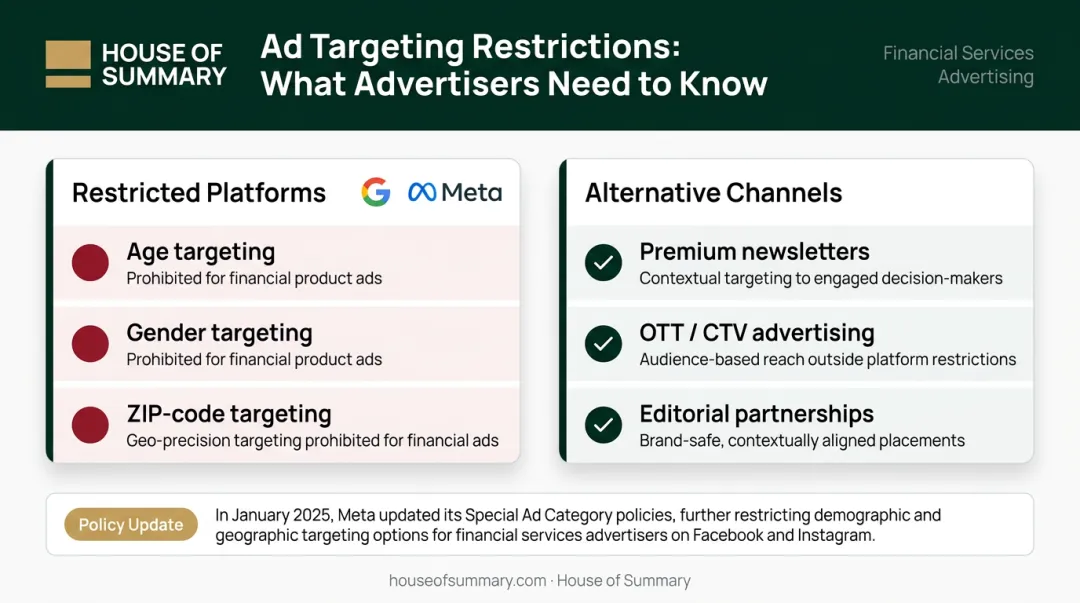 HOUSE OF SUMMARY

Ad Targeting Restrictions: What Advertisers Need to Know

Financial Services Advertising

Restricted Platforms

G Meta

Age targeting
Prohibited for financial product ads

Gender targeting
Prohibited for financial product ads

ZIP-code targeting
Geo-precision targeting prohibited for financial ads

Alternative Channels

Premium newsletters
Contextual targeting to engaged decision-makers

OTT / CTV advertising
Audience-based reach outside platform restrictions

Editorial partnerships
Brand-safe, contextually aligned placements

Policy Update

In January 2025, Meta updated its Special Ad Category policies, further restricting demographic and geographic targeting options for financial services advertisers on Facebook and Instagram.

houseofsummary.com · House of Summary